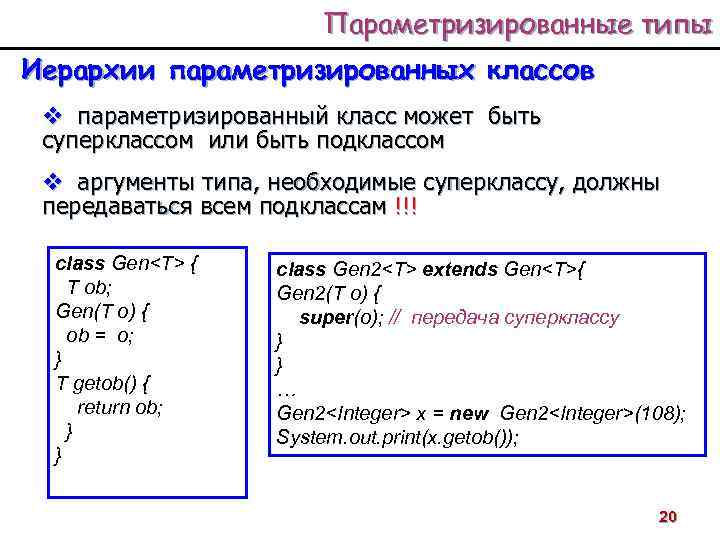 Параметризированные типы

Иерархии параметризированных классов

❖ параметризированный класс может быть суперклассом или быть подклассом

❖ аргументы типа, необходимые суперклассу, должны передаваться всем подклассам !!!

class Gen<T> {
T ob;
Gen(T o) {
ob = o;
}
T getob() {
return ob;
}
}

class Gen2<T> extends Gen<T>{
Gen2(T o) {
super(o); // передача суперклассу
}
}
…
Gen2<Integer> x = new Gen2<Integer>(108);
System.out.print(x.getob());

20